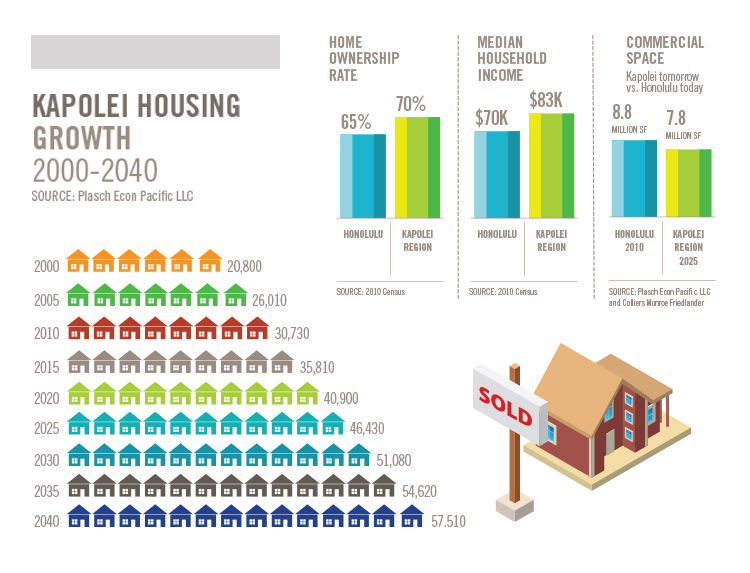 KAPOLEI HOUSING GROWTH
2000-2040
SOURCE: Plasch Econ Pacific LLC

2000 20,800
2005 26,010
2010 30,730
2015 35,810
2020 40,900
2025 46,430
2030 51,080
2035 54,620
2040 57,510

HOME OWNERSHIP RATE

65%
70%

HONOLULU
KAPOLEI REGION

SOURCE: 2010 Census

MEDIAN HOUSEHOLD INCOME

$70K
$83K

HONOLULU
KAPOLEI REGION

SOURCE: 2010 Census

COMMERCIAL SPACE
Kapolei tomorrow vs. Honolulu today

8.8 MILLION SF
7.8 MILLION SF

HONOLULU 2010
KAPOLEI REGION 2025

SOURCE: Plasch Econ Pacific LLC and Colliers Monroe Friedlander

SOLD